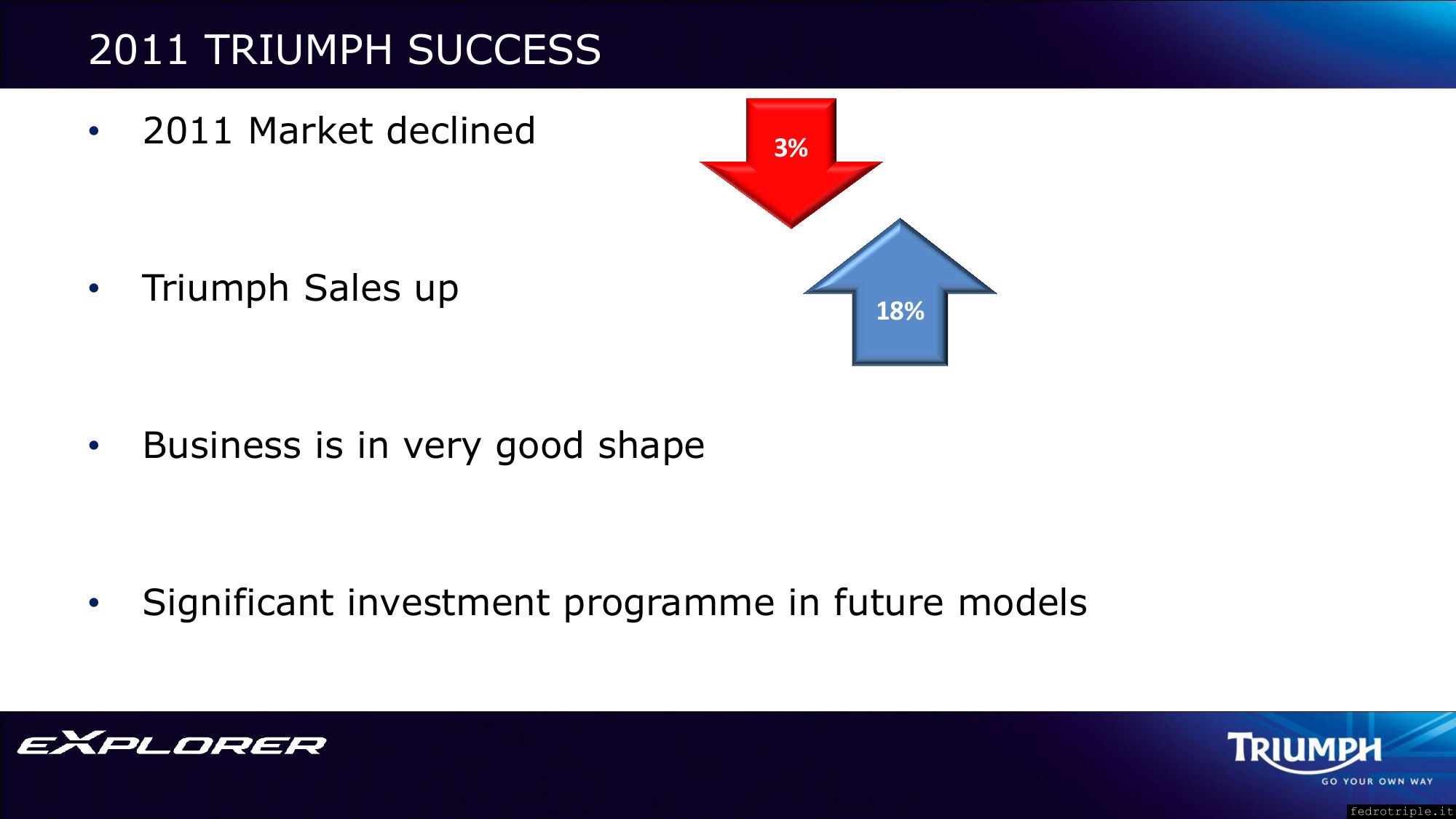 2011 TRIUMPH SUCCESS

• 2011 Market declined

3%

• Triumph Sales up

18%

• Business is in very good shape

• Significant investment programme in future models

EXPLORER

TRIUMPH
GO YOUR OWN WAY

fedrotriple.it